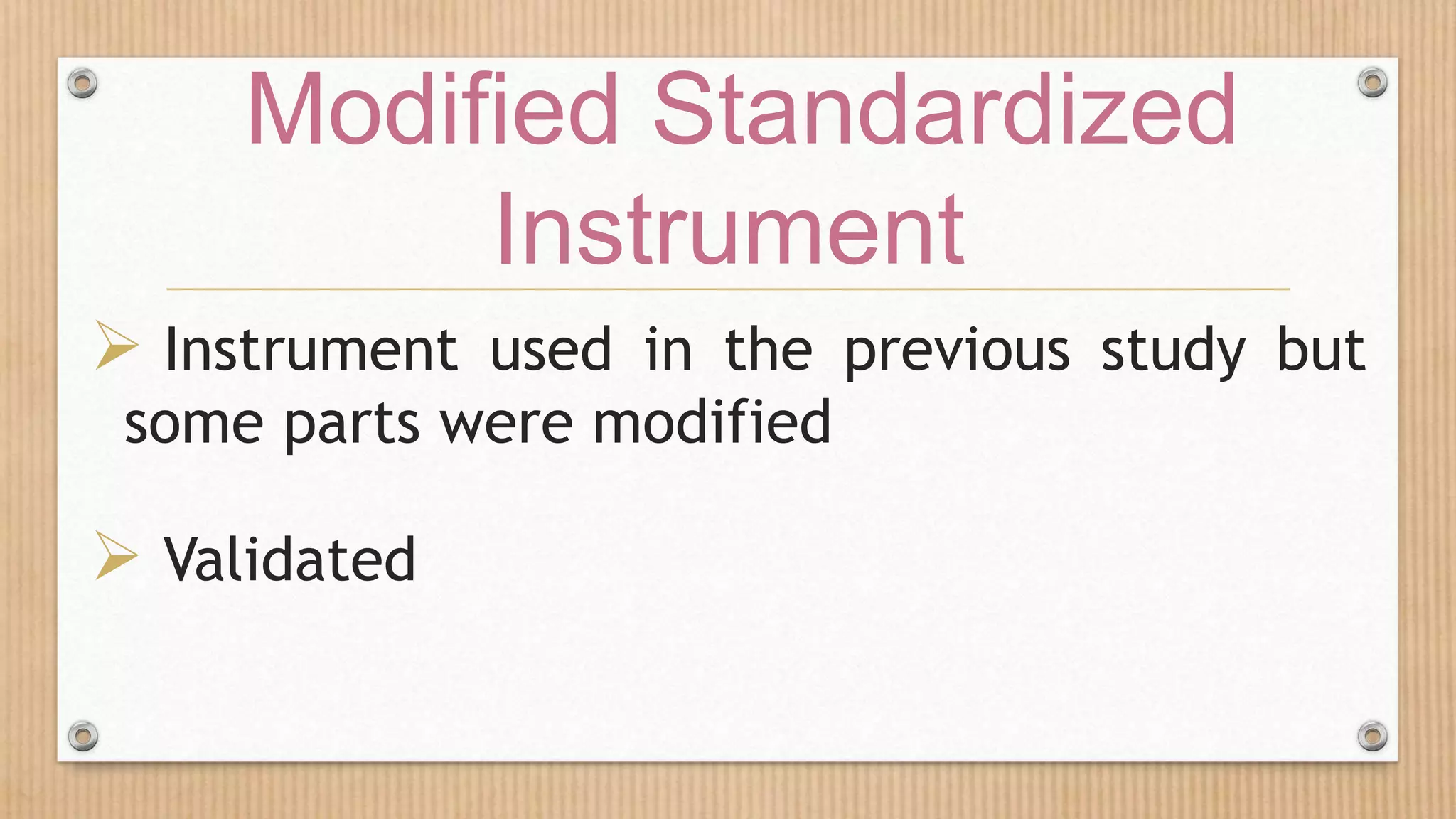 Modified Standardized Instrument

➢ Instrument used in the previous study but some parts were modified

➢ Validated